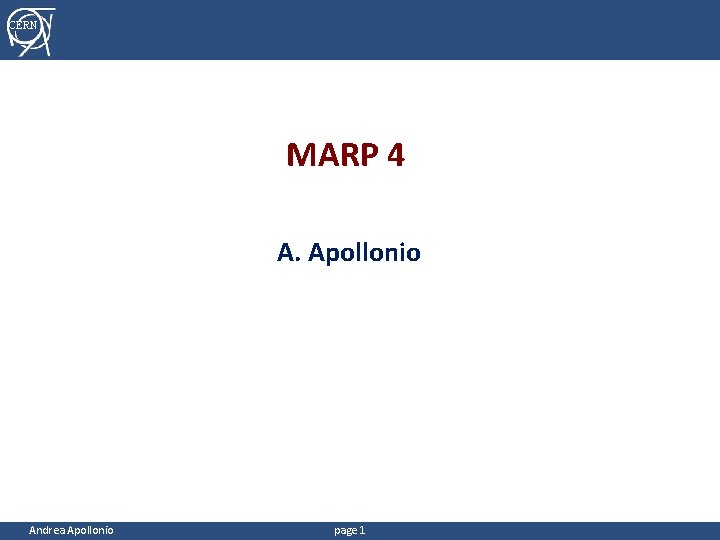 CERN

MARP 4

A. Apollonio

Andrea Apollonio

page 1